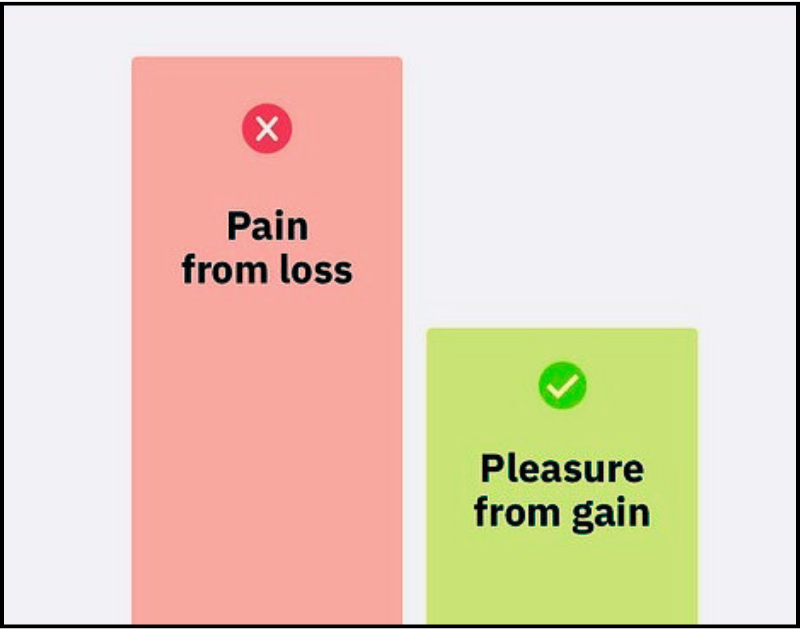 Pain from loss

Pleasure from gain